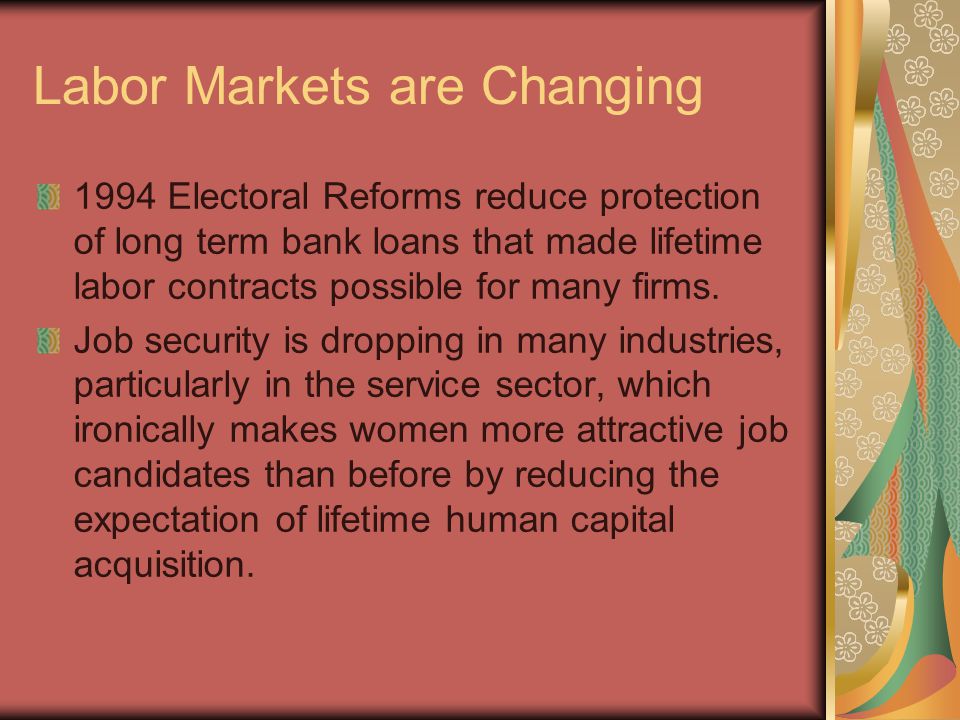 Labor Markets are Changing

1994 Electoral Reforms reduce protection of long term bank loans that made lifetime labor contracts possible for many firms.

Job security is dropping in many industries, particularly in the service sector, which ironically makes women more attractive job candidates than before by reducing the expectation of lifetime human capital acquisition.